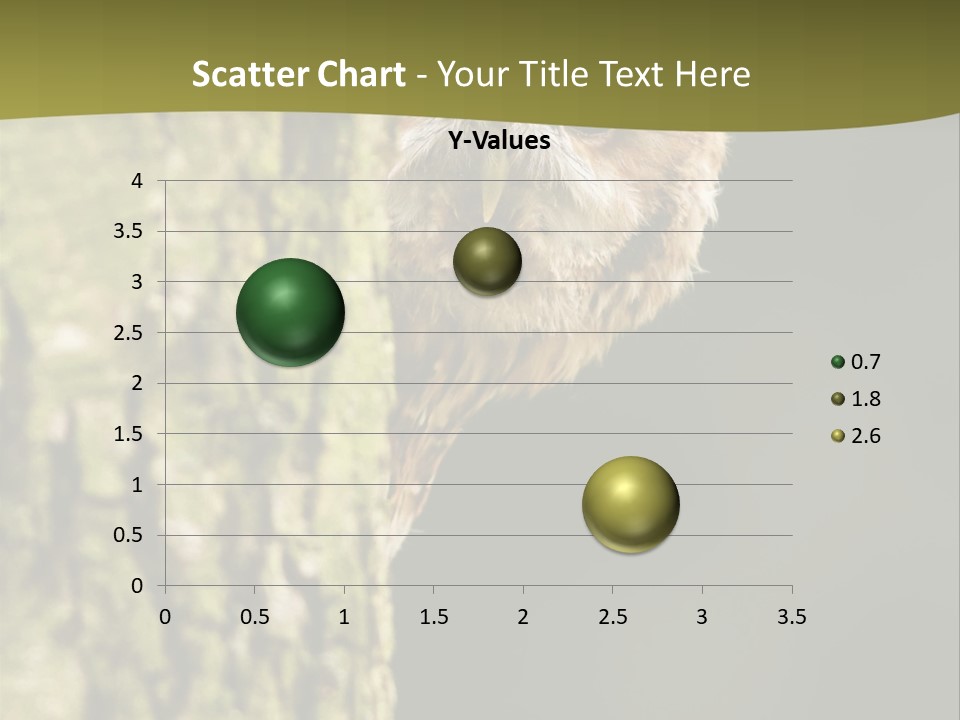 Scatter Chart - Your Title Text Here

Y-Values

4
3.5
3
2.5
2
1.5
1
0.5
0

0 0.5 1 1.5 2 2.5 3 3.5

0.7
1.8
2.6